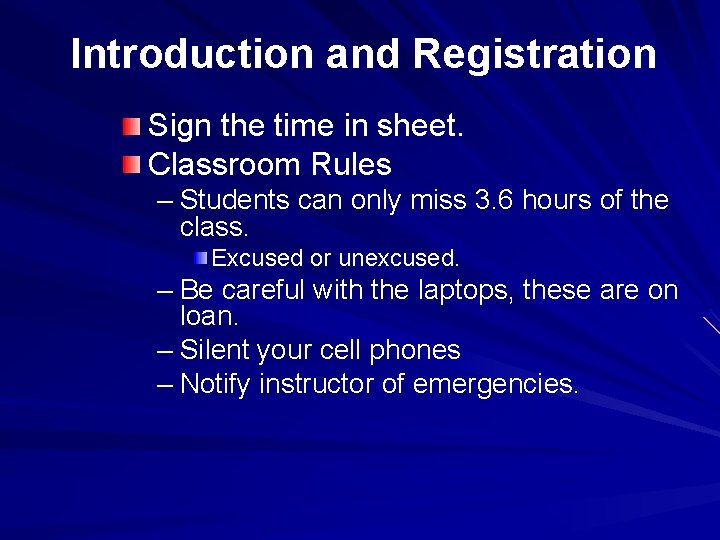 Introduction and Registration

Sign the time in sheet.
Classroom Rules
– Students can only miss 3.6 hours of the class.
Excused or unexcused.
– Be careful with the laptops, these are on loan.
– Silent your cell phones
– Notify instructor of emergencies.